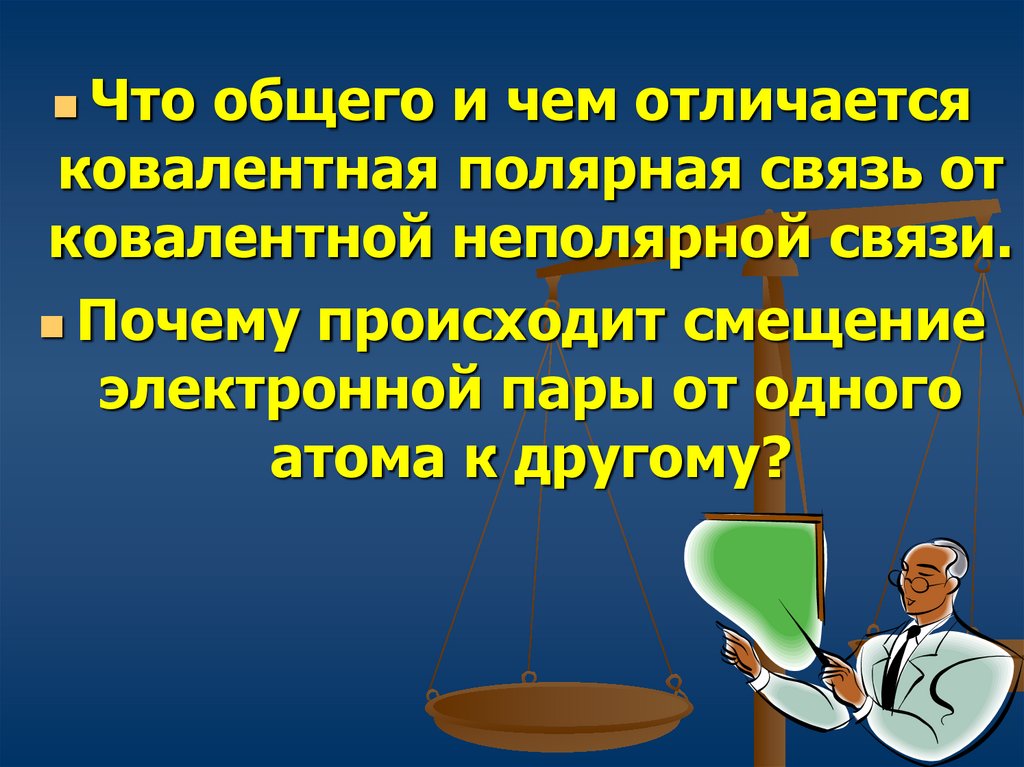 Что общего и чем отличается ковалентная полярная связь от ковалентной неполярной связи.

Почему происходит смещение электронной пары от одного атома к другому?